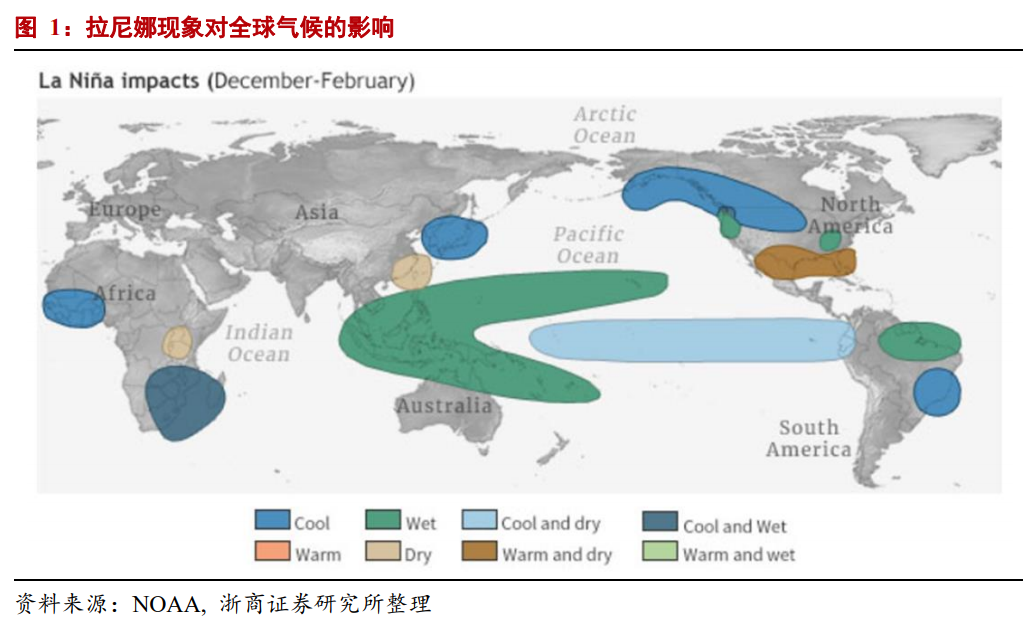 图 1：拉尼娜现象对全球气候的影响

La Niña impacts (December-February)

Arctic Ocean

Europe

Asia

North America

Pacific Ocean

Africa

Indian Ocean

Australia

South America

Cool
Wet
Cool and dry
Cool and Wet
Warm
Dry
Warm and dry
Warm and wet

资料来源：NOAA，浙商证券研究所整理